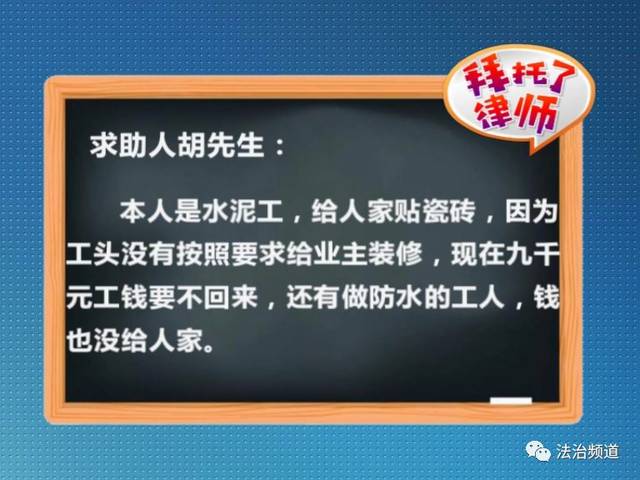 拜托了律师

求助人胡先生：

本人是水泥工，给人家贴瓷砖，因为工头没有按照要求给业主装修，现在九千元工钱要不回来，还有做防水的工人，钱也没给人家。

法治频道